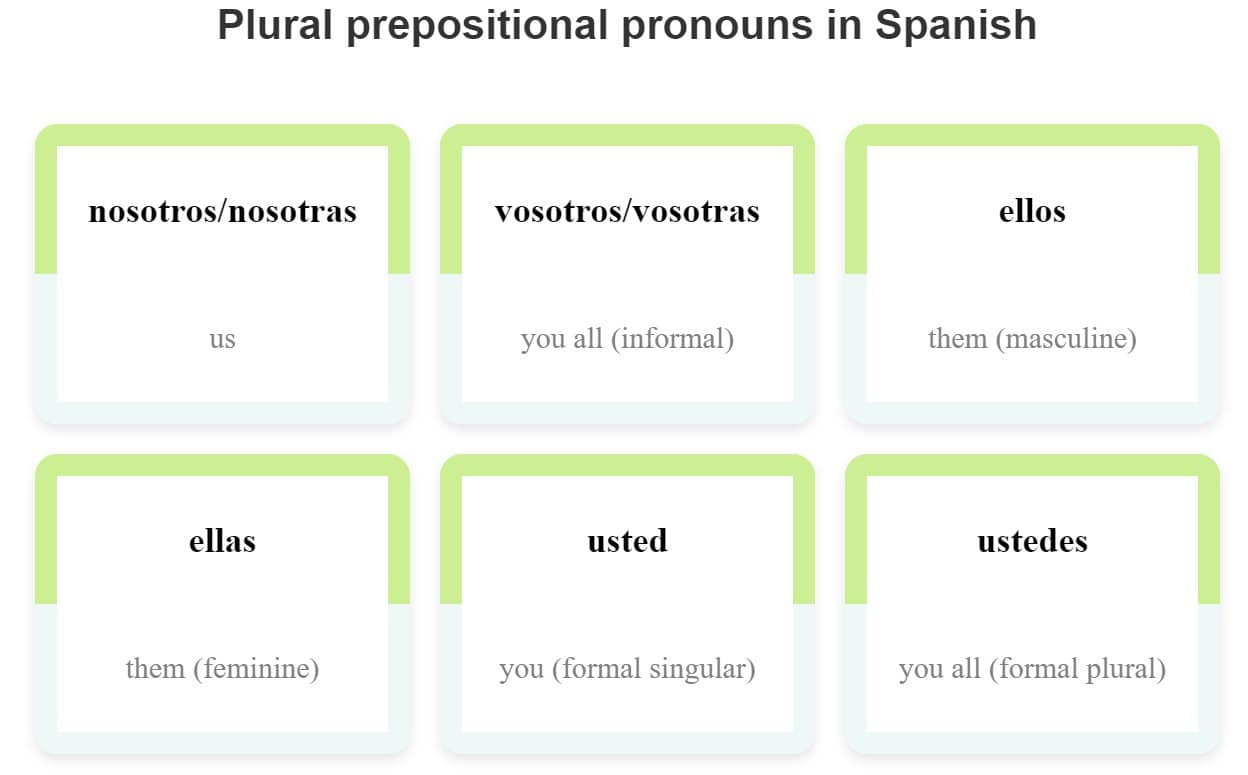 Plural prepositional pronouns in Spanish

nosotros/nosotras

us

vosotros/vosotras

you all (informal)

ellos

them (masculine)

ellas

them (feminine)

usted

you (formal singular)

ustedes

you all (formal plural)